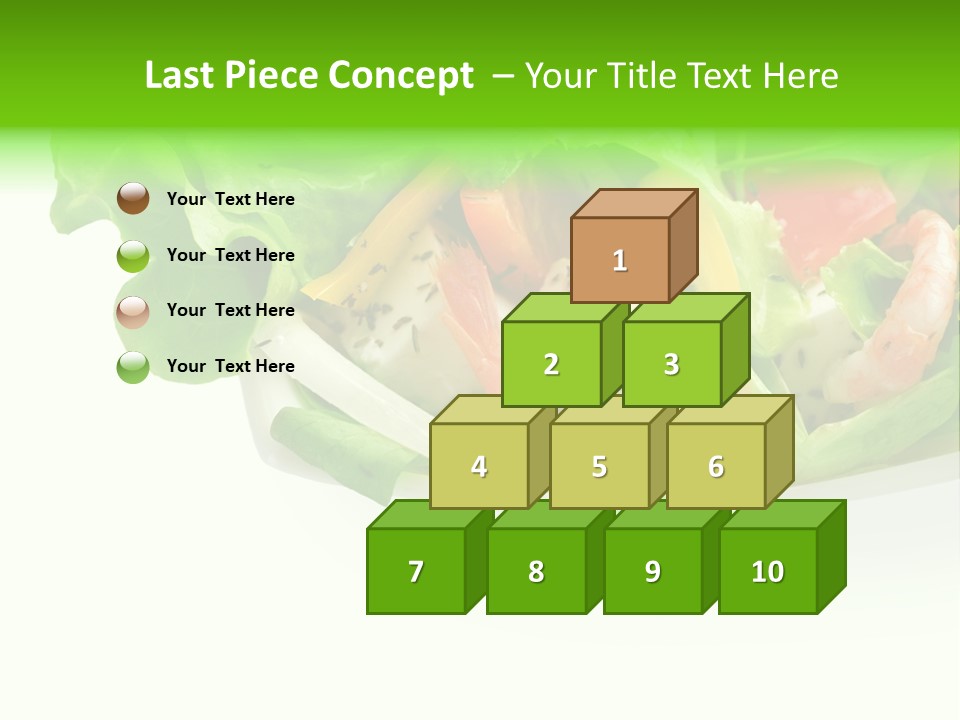 Last Piece Concept – Your Title Text Here

Your Text Here

Your Text Here

Your Text Here

Your Text Here

1

2 3

4 5 6

7 8 9 10